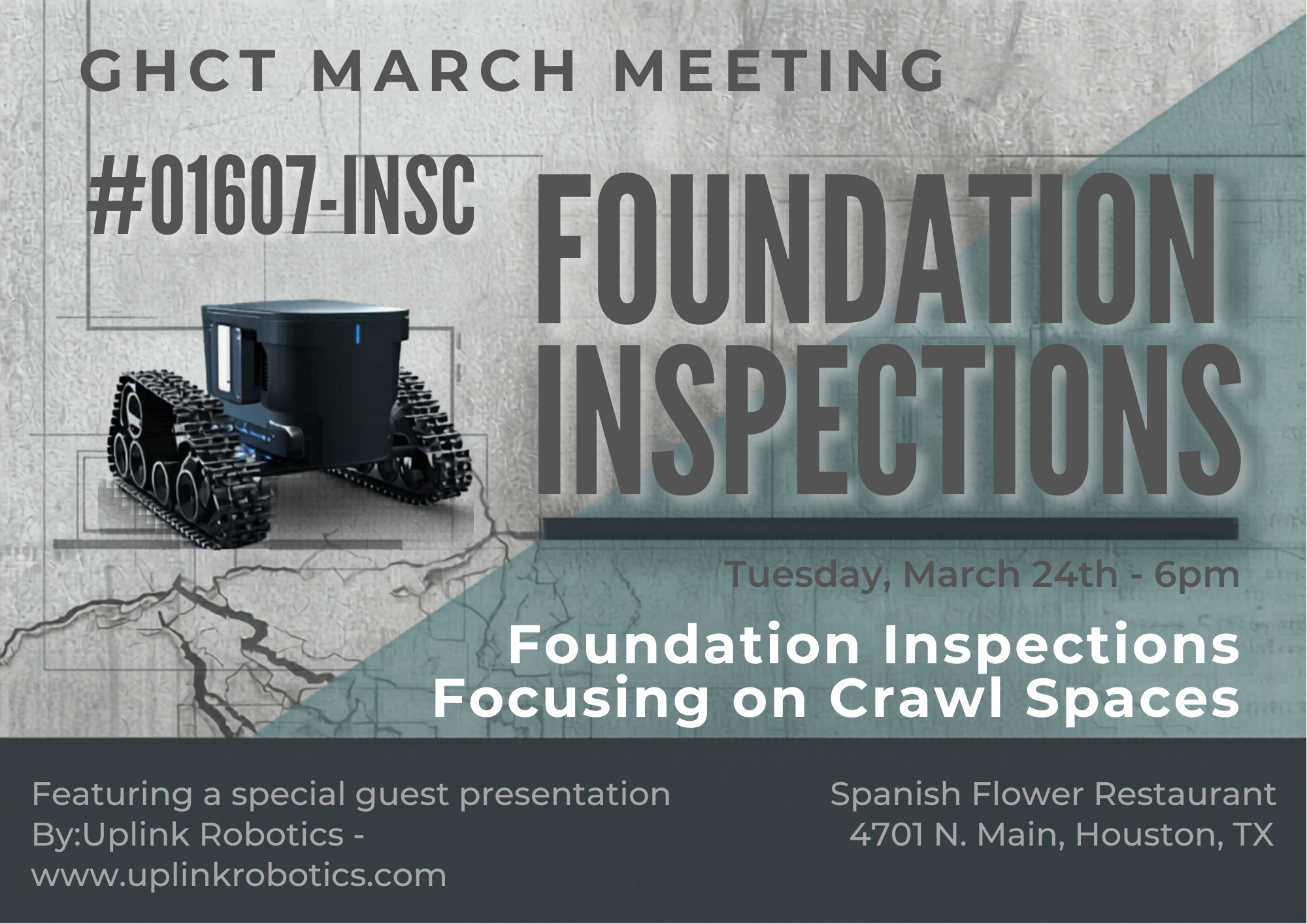 GHCT MARCH MEETING

#01607-INSC

FOUNDATION INSPECTIONS

Tuesday, March 24th - 6pm

Foundation Inspections Focusing on Crawl Spaces

Featuring a special guest presentation By:Uplink Robotics - www.uplinkrobotics.com

Spanish Flower Restaurant
4701 N. Main, Houston, TX